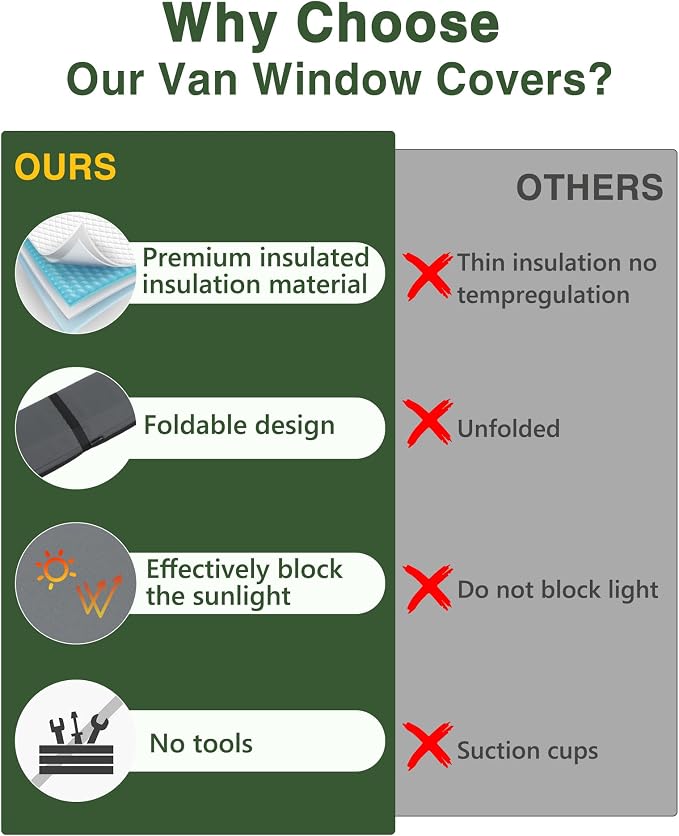 Why Choose
Our Van Window Covers?

OURS

Premium insulated insulation material

Foldable design

Effectively block the sunlight

No tools

OTHERS

Thin insulation no tempregulation

Unfolded

Do not block light

Suction cups